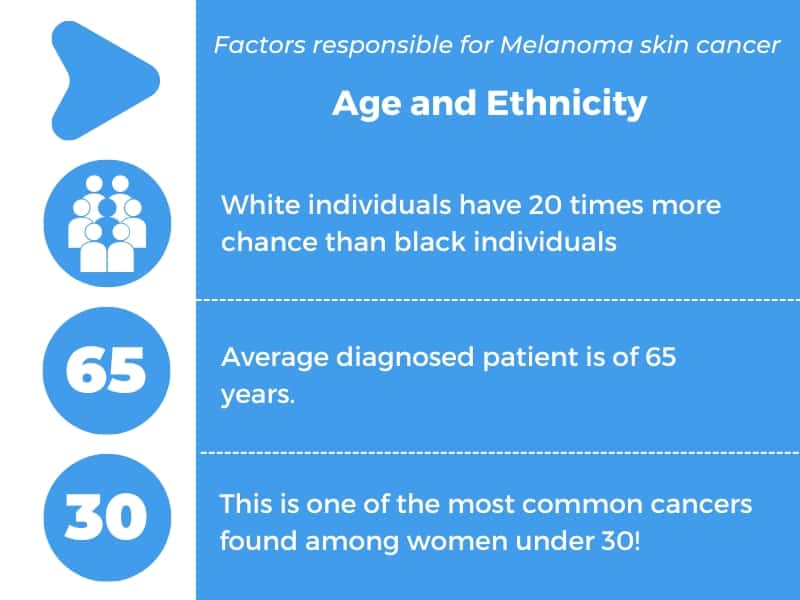 Factors responsible for Melanoma skin cancer

Age and Ethnicity

White individuals have 20 times more chance than black individuals

65

Average diagnosed patient is of 65 years.

30

This is one of the most common cancers found among women under 30!